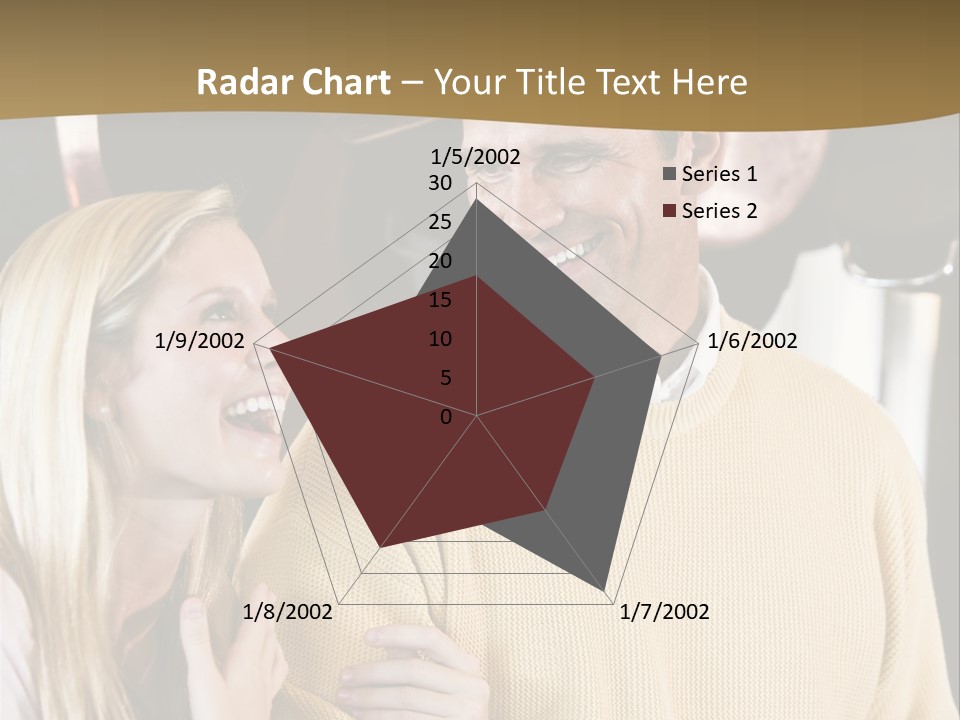 Radar Chart – Your Title Text Here

1/5/2002
30
25
20
15
10
5
0
1/6/2002
1/7/2002
1/8/2002
1/9/2002

Series 1
Series 2